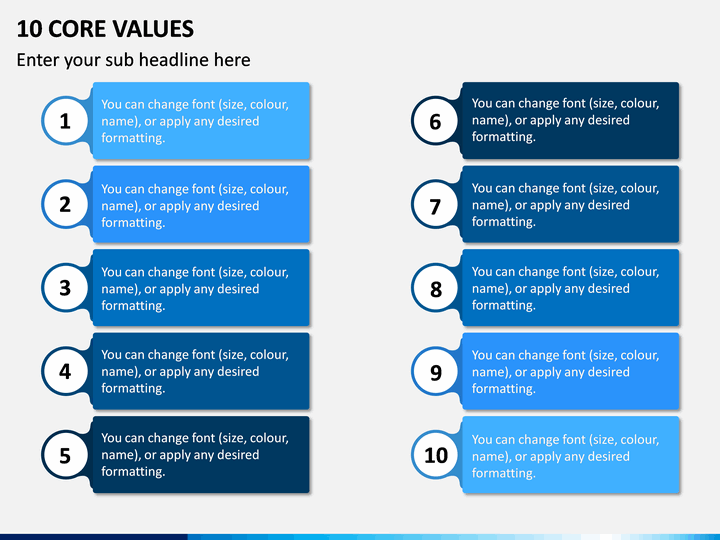 10 CORE VALUES

Enter your sub headline here

1

You can change font (size, colour, name), or apply any desired formatting.

2

You can change font (size, colour, name), or apply any desired formatting.

3

You can change font (size, colour, name), or apply any desired formatting.

4

You can change font (size, colour, name), or apply any desired formatting.

5

You can change font (size, colour, name), or apply any desired formatting.

6

You can change font (size, colour, name), or apply any desired formatting.

7

You can change font (size, colour, name), or apply any desired formatting.

8

You can change font (size, colour, name), or apply any desired formatting.

9

You can change font (size, colour, name), or apply any desired formatting.

10

You can change font (size, colour, name), or apply any desired formatting.